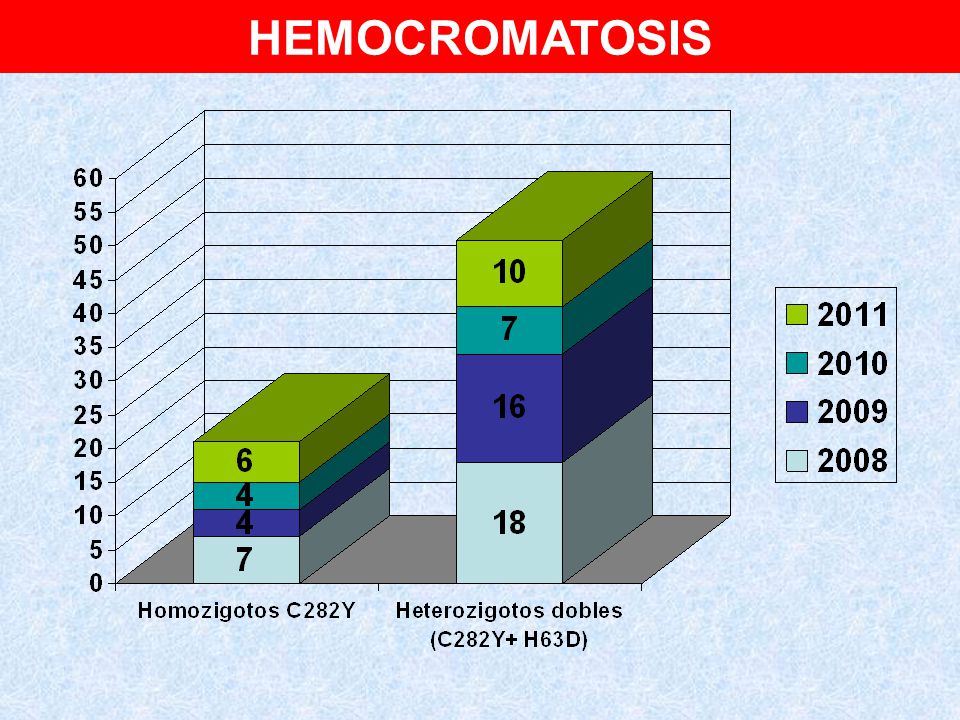 HEMOCROMATOSIS

60
55
50
45
40
35
30
25
20
15
10
5
0

6
4
4
7

10
7
16
18

Homozigotos C282Y

Heterozigotos dobles (C282Y+ H63D)

2011
2010
2009
2008